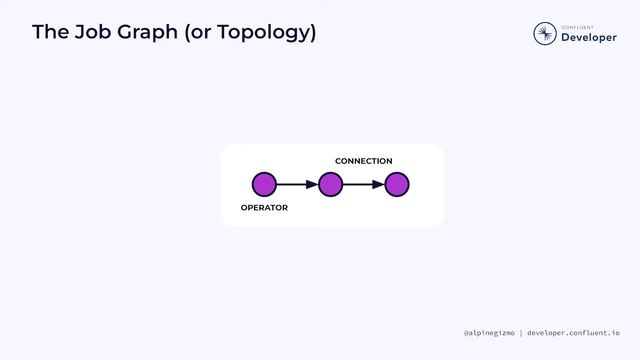 The Job Graph (or Topology)

CONFLUENT
Developer

CONNECTION

OPERATOR

@alpinegizmo | developer.confluent.io